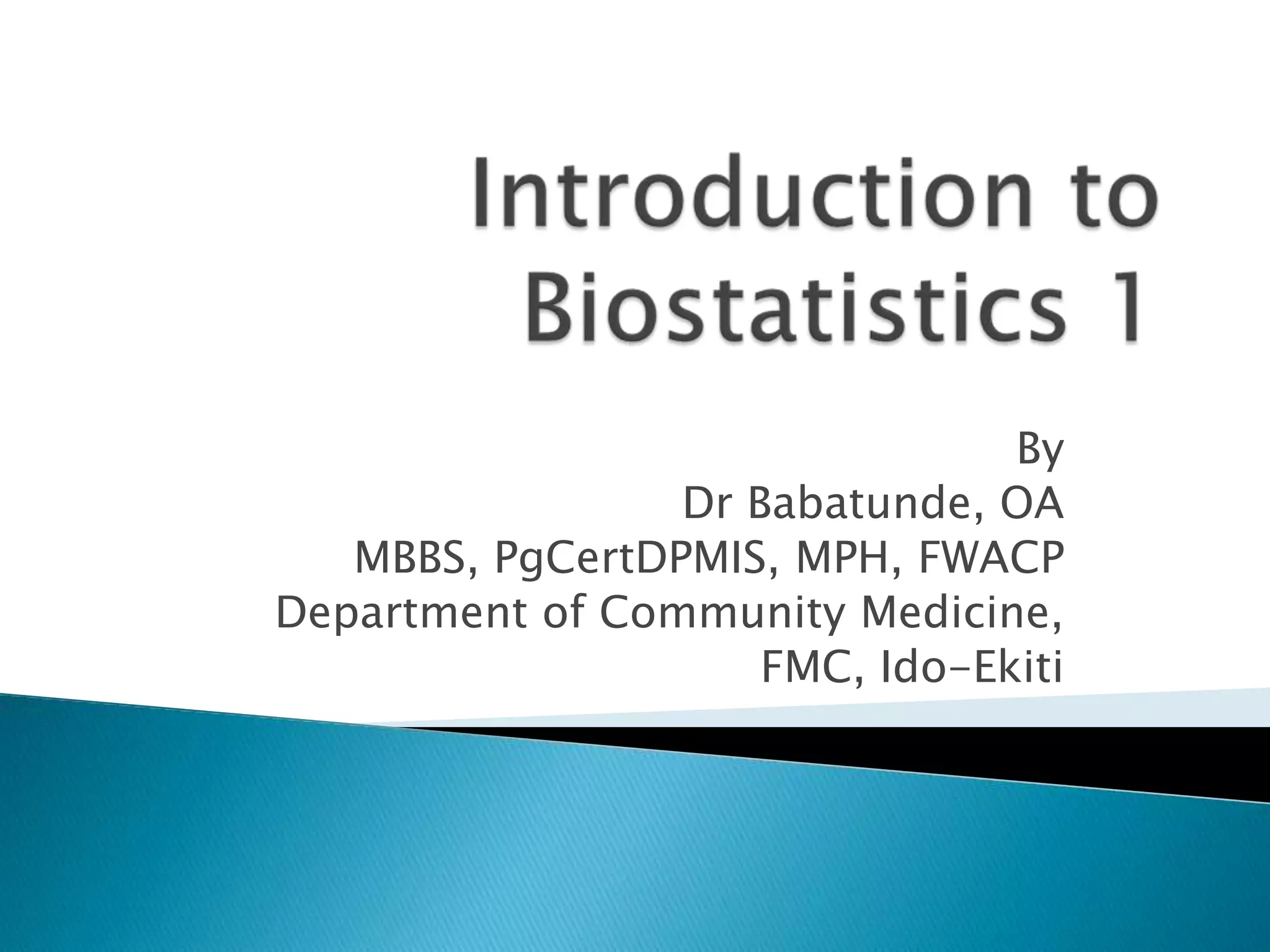 Introduction to Biostatistics 1

By
Dr Babatunde, OA
MBBS, PgCertDPMIS, MPH, FWACP
Department of Community Medicine,
FMC, Ido-Ekiti